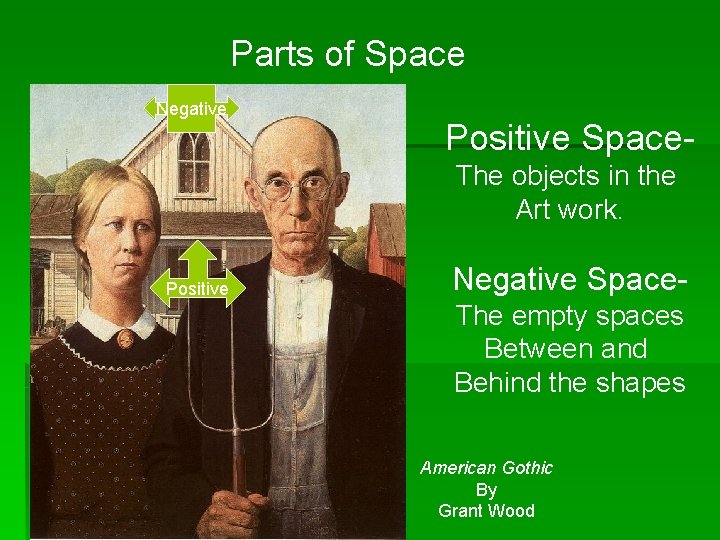 Parts of Space

Negative

Positive

Positive Space-
The objects in the Art work.

Negative Space-
The empty spaces Between and Behind the shapes

American Gothic
By
Grant Wood